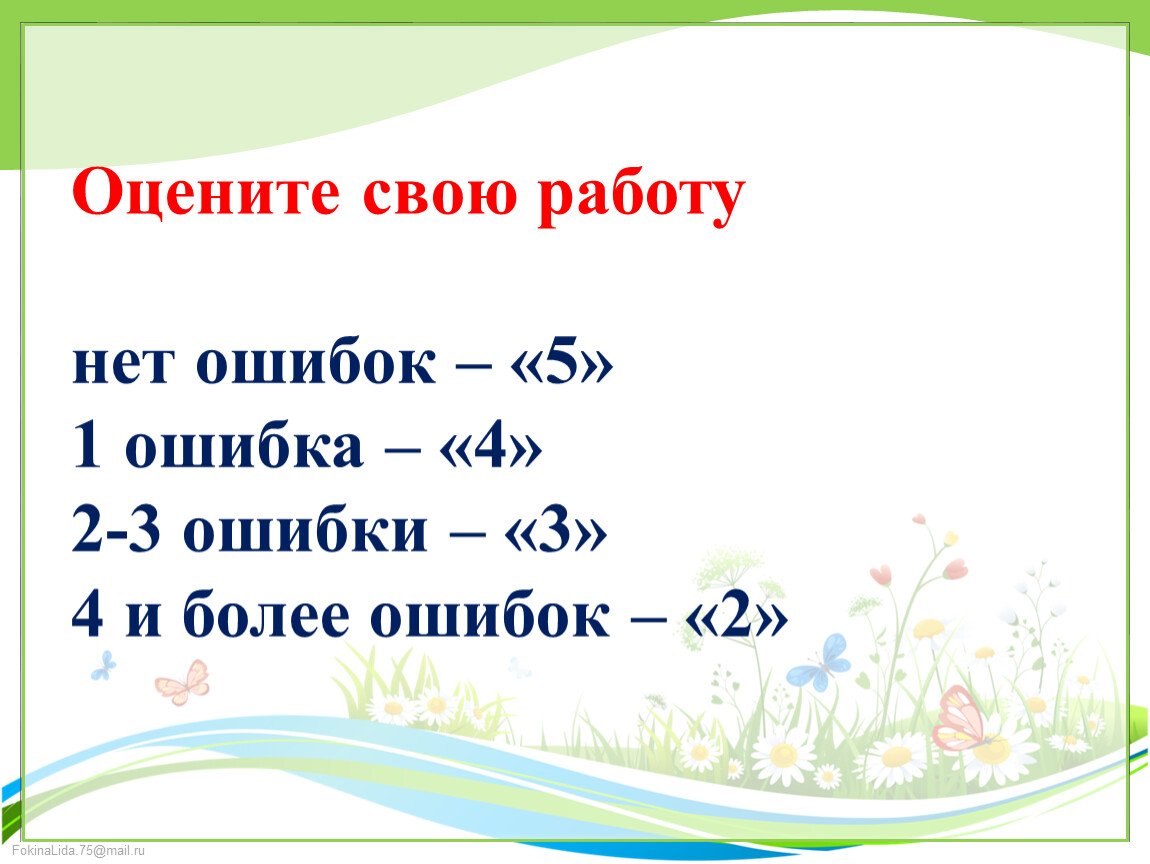 Оцените свою работу

нет ошибок – «5»
1 ошибка – «4»
2-3 ошибки – «3»
4 и более ошибок – «2»

FokinaLida.75@mail.ru